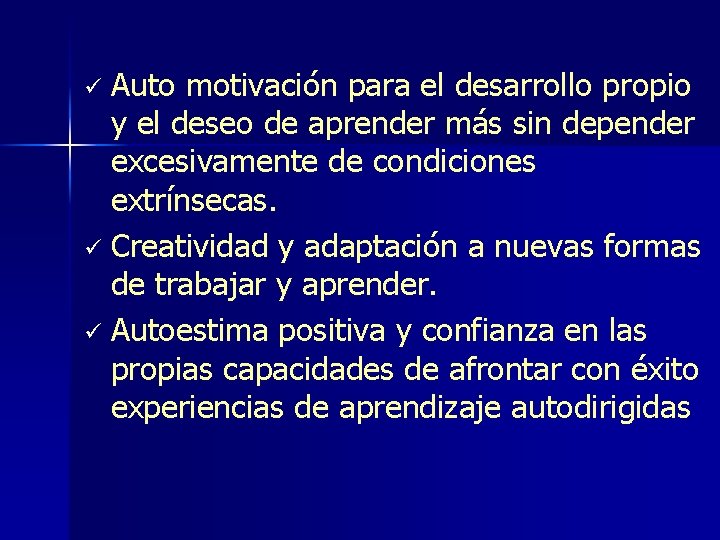 ✓ Auto motivación para el desarrollo propio y el deseo de aprender más sin depender excesivamente de condiciones extrínsecas.

✓ Creatividad y adaptación a nuevas formas de trabajar y aprender.

✓ Autoestima positiva y confianza en las propias capacidades de afrontar con éxito experiencias de aprendizaje autodirigidas